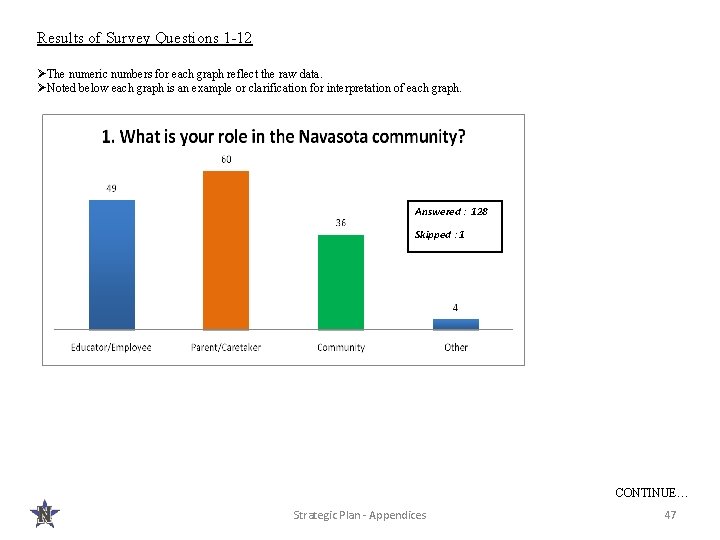 Results of Survey Questions 1-12

➢The numeric numbers for each graph reflect the raw data.
➢Noted below each graph is an example or clarification for interpretation of each graph.

1. What is your role in the Navasota community?

49

60

36

4

Answered : 128

Skipped : 1

Educator/Employee

Parent/Caretaker

Community

Other

CONTINUE…

N

Strategic Plan - Appendices

47